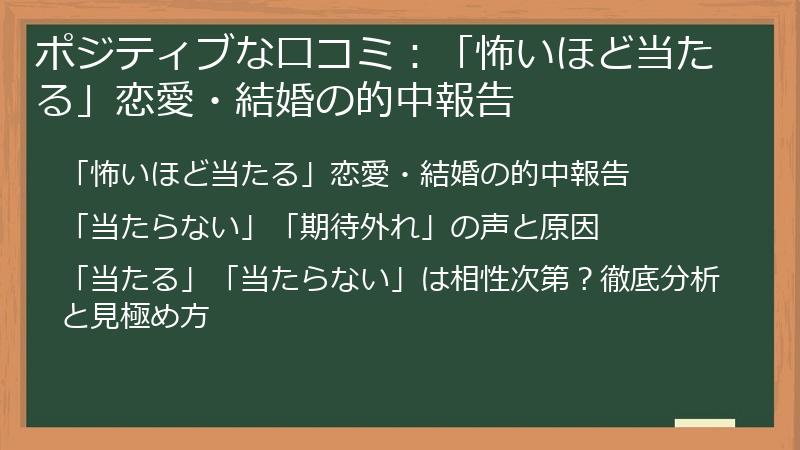 ポジティブな口コミ：「怖いほど当たる」恋愛・結婚の的中報告

「怖いほど当たる」恋愛・結婚の的中報告

「当たらない」「期待外れ」の声と原因

「当たる」「当たらない」は相性次第？徹底分析と見極め方